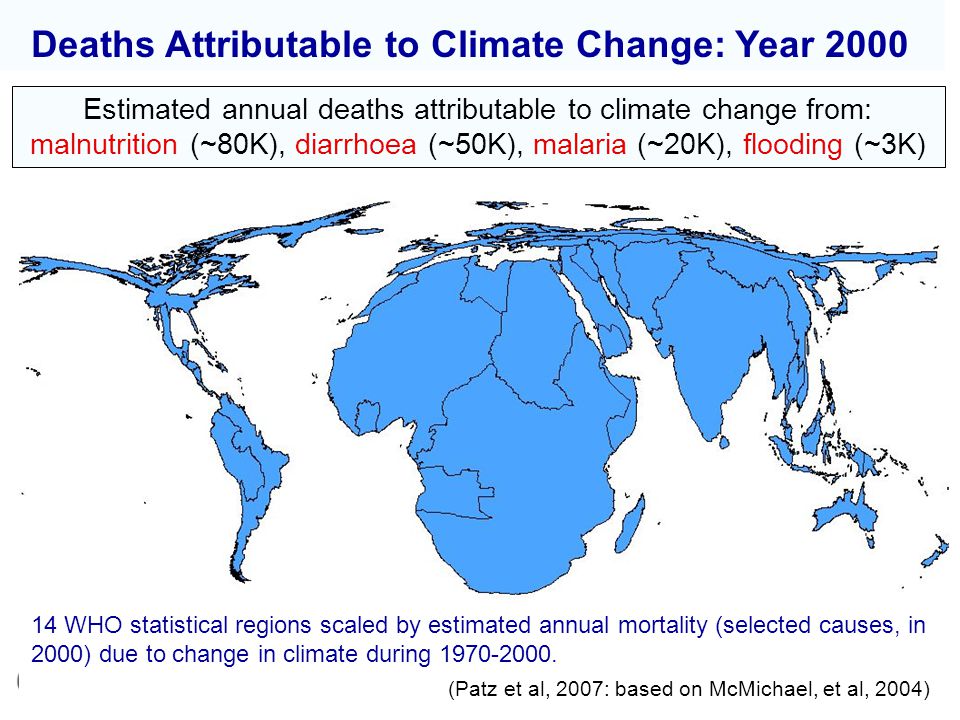 Deaths Attributable to Climate Change: Year 2000

Estimated annual deaths attributable to climate change from: malnutrition (~80K), diarrhoea (~50K), malaria (~20K), flooding (~3K)

14 WHO statistical regions scaled by estimated annual mortality (selected causes, in 2000) due to change in climate during 1970-2000.

(Patz et al, 2007: based on McMichael, et al, 2004)